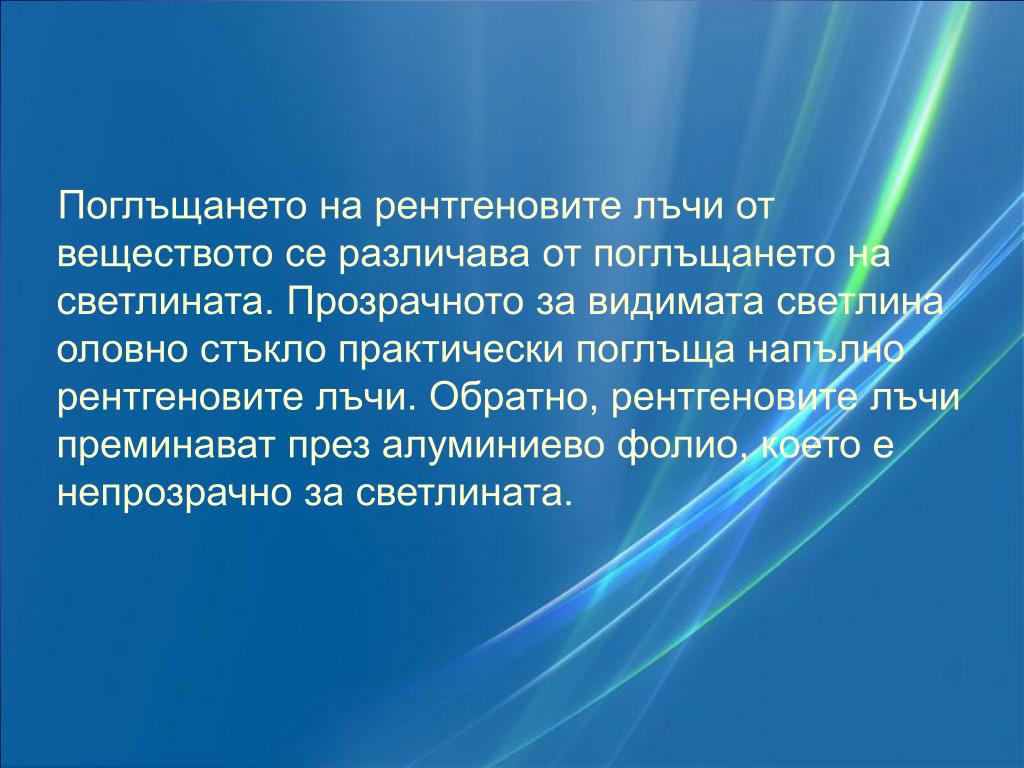 Поглъщането на рентгеновите лъчи от веществото се различава от поглъщането на светлината. Прозрачното за видимата светлина оловно стъкло практически поглъща напълно рентгеновите лъчи. Обратно, рентгеновите лъчи преминават през алуминиево фолио, което е непрозрачно за светлината.